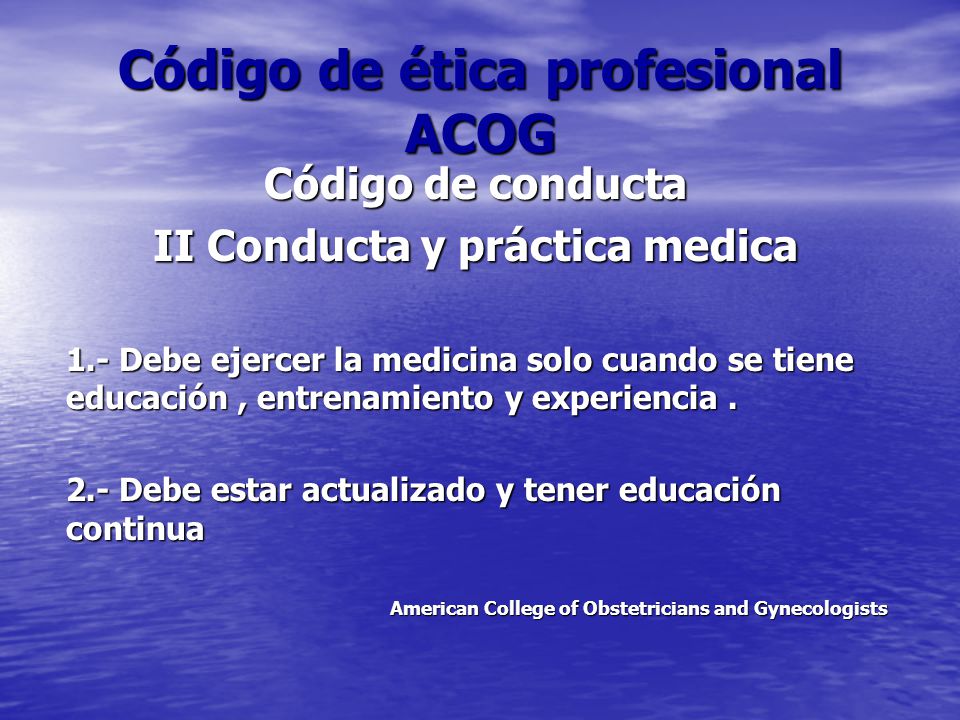 Código de ética profesional ACOG

Código de conducta

II Conducta y práctica medica

1.- Debe ejercer la medicina solo cuando se tiene educación , entrenamiento y experiencia .

2.- Debe estar actualizado y tener educación continua

American College of Obstetricians and Gynecologists